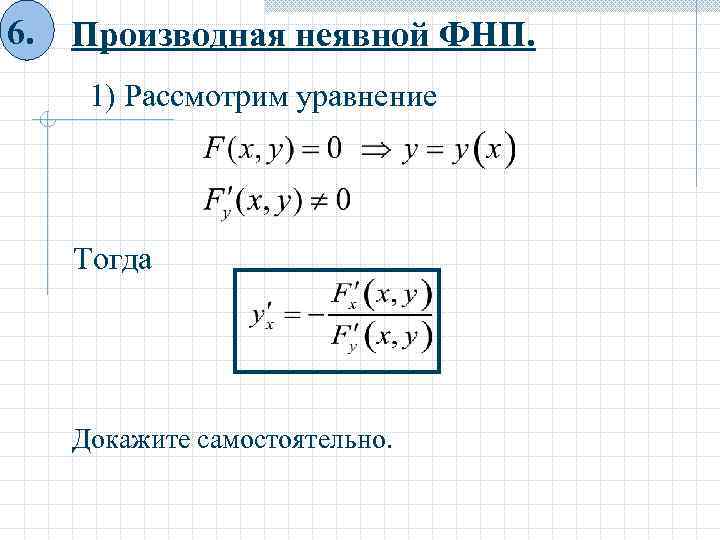 6.

Производная неявной ФНП.

1) Рассмотрим уравнение

$F(x, y) = 0 \Rightarrow y = y(x)$

$F'_y(x, y) \neq 0$

Тогда

$y'_x = -\frac{F'_x(x, y)}{F'_y(x, y)}$

Докажите самостоятельно.